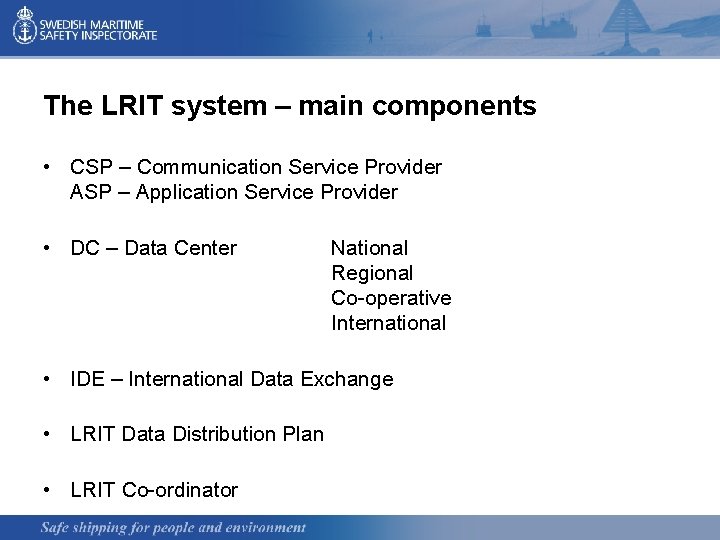 SWEDISH MARITIME
SAFETY INSPECTORATE

The LRIT system – main components

• CSP – Communication Service Provider
ASP – Application Service Provider

• DC – Data Center

National
Regional
Co-operative
International

• IDE – International Data Exchange

• LRIT Data Distribution Plan

• LRIT Co-ordinator

Safe shipping for people and environment